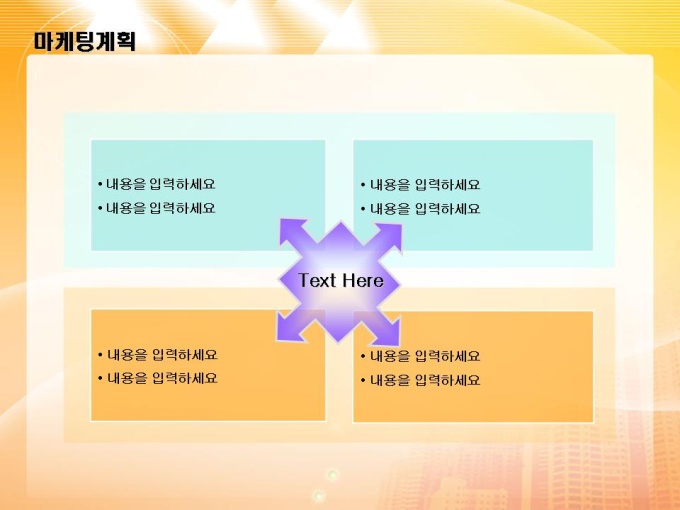 마케팅계획

• 내용을 입력하세요
• 내용을 입력하세요

• 내용을 입력하세요
• 내용을 입력하세요

Text Here

• 내용을 입력하세요
• 내용을 입력하세요

• 내용을 입력하세요
• 내용을 입력하세요